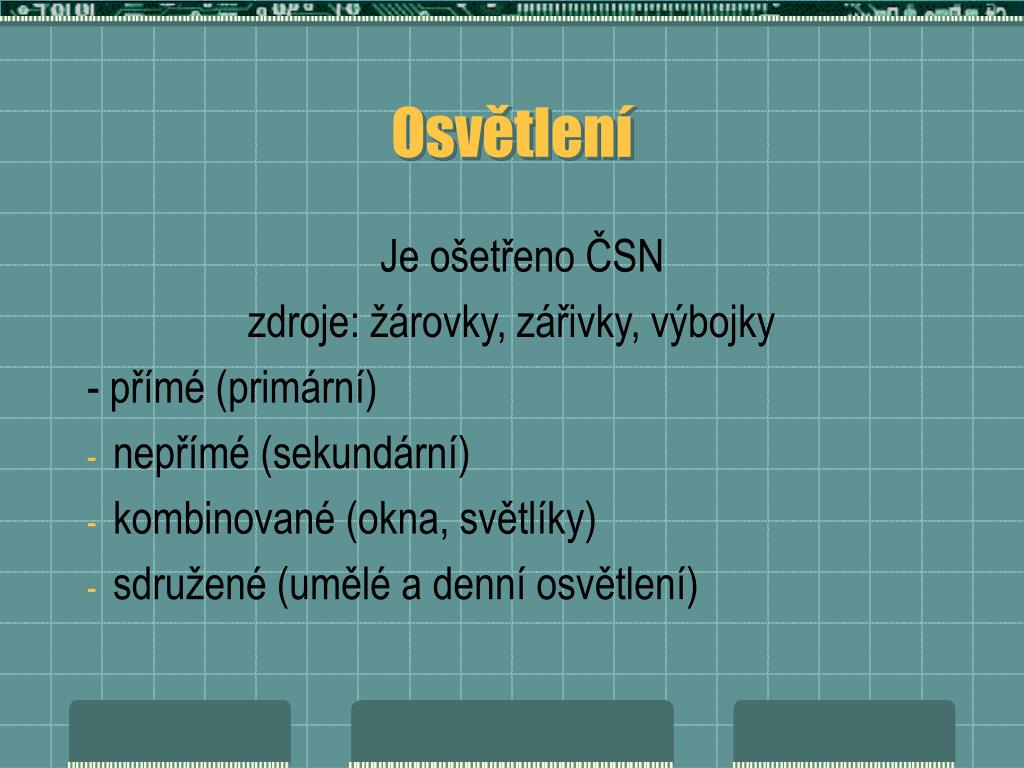 Osvětlení

Je ošetřeno ČSN

zdroje: žárovky, zářivky, výbojky

- přímé (primární)
- nepřímé (sekundární)
- kombinované (okna, světlíky)
- sdružené (umělé a denní osvětlení)